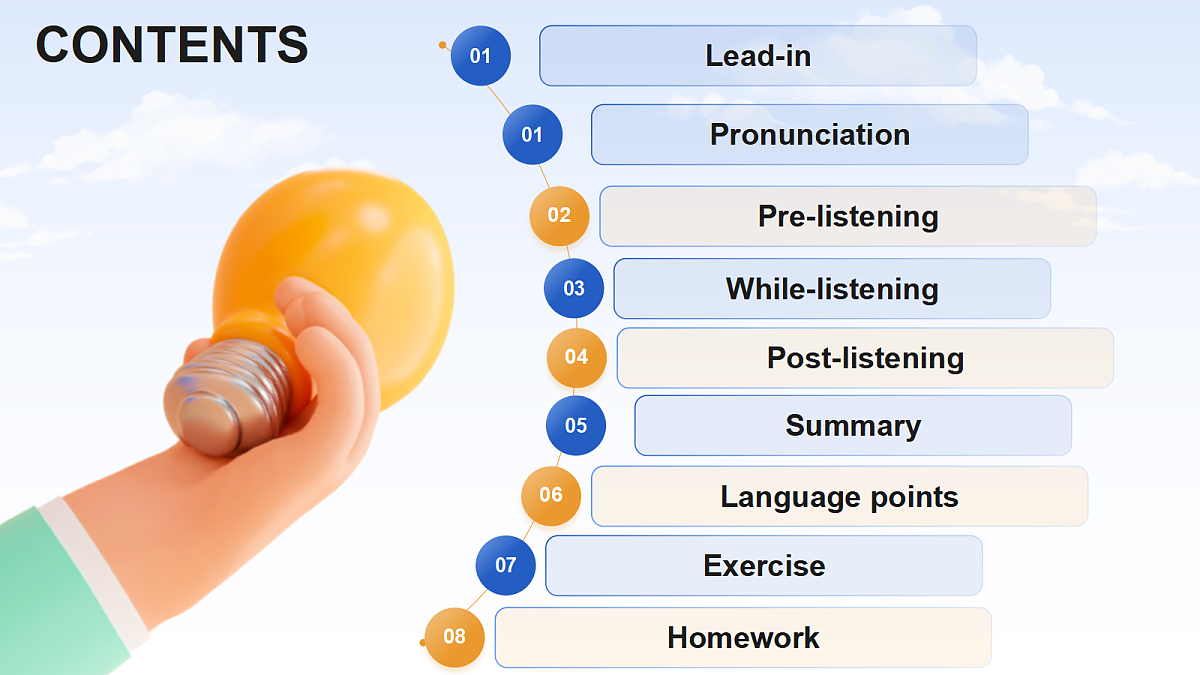 CONTENTS

01 Lead-in

01 Pronunciation

02 Pre-listening

03 While-listening

04 Post-listening

05 Summary

06 Language points

07 Exercise

08 Homework